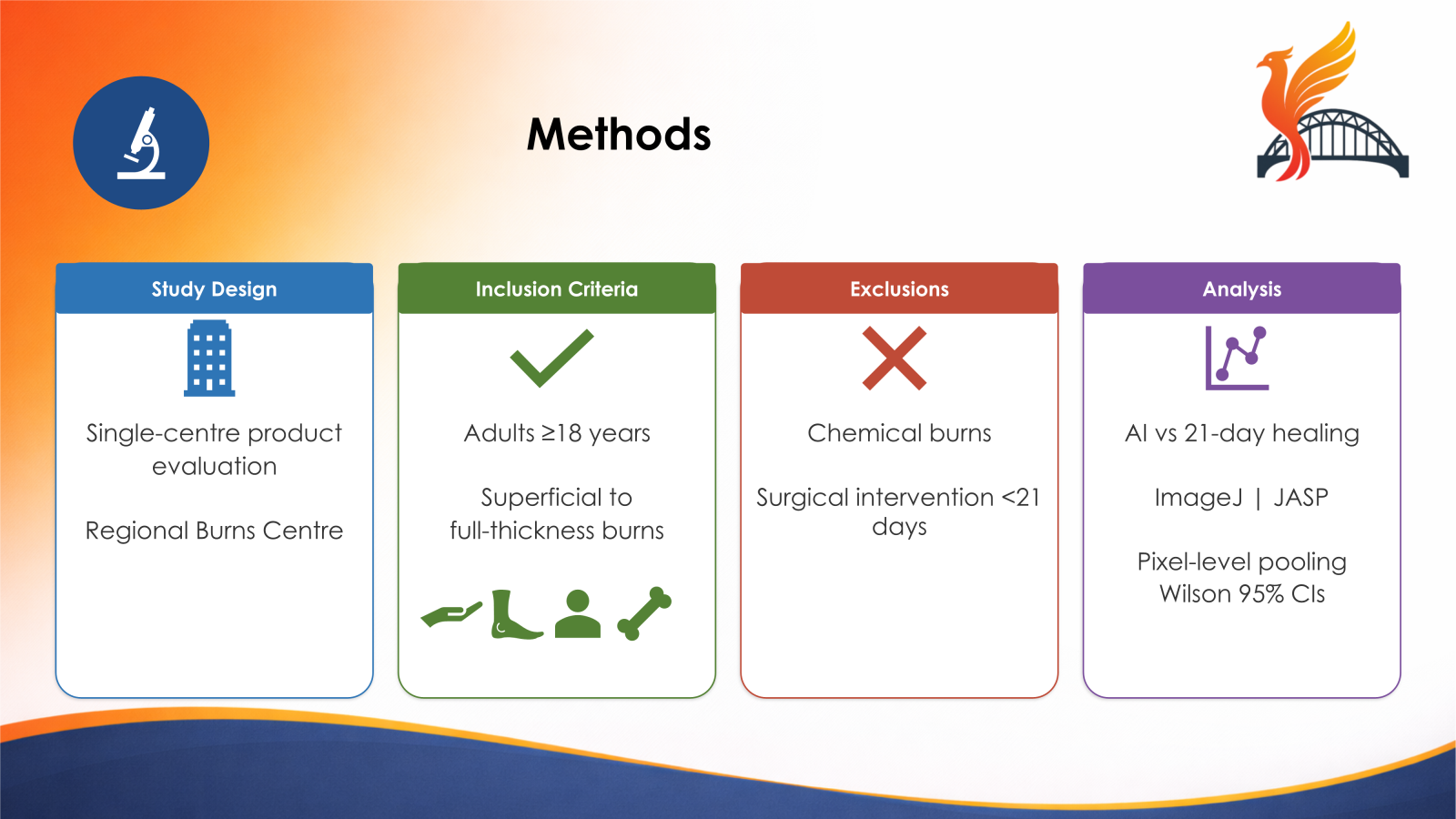 Methods

Study Design

Single-centre product evaluation

Regional Burns Centre

Inclusion Criteria

Adults ≥18 years

Superficial to full-thickness burns

Exclusions

Chemical burns

Surgical intervention <21 days

Analysis

AI vs 21-day healing

ImageJ | JASP

Pixel-level pooling
Wilson 95% CIs